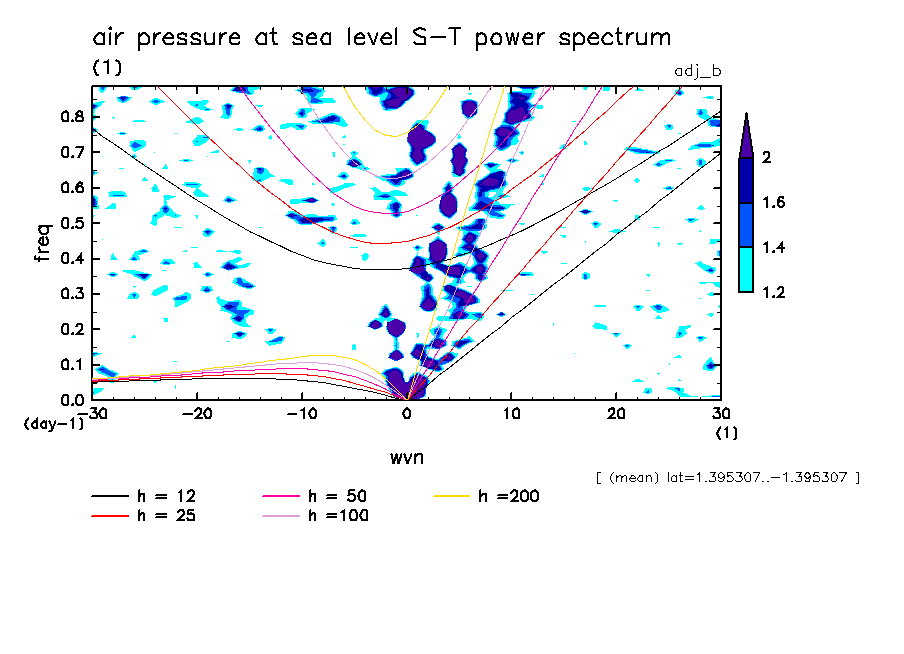 air pressure at sea level S-T power spectrum
(1)
adj_b

freq
0.8
0.7
0.6
0.5
0.4
0.3
0.2
0.1
0.0
(day-1)

-30 -20 -10 0 10 20 30
(1)
wvn

2
1.6
1.4
1.2

[ (mean) lat=1.395307..-1.395307 ]

h = 12
h = 25
h = 50
h =100
h =200